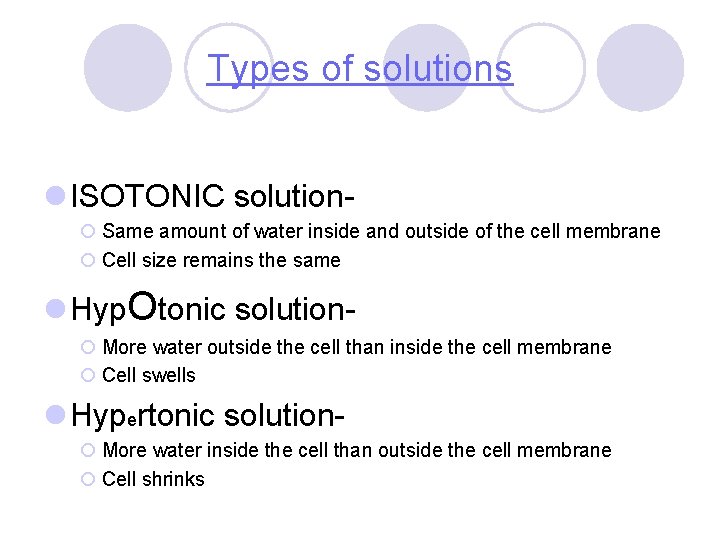 Types of solutions

ISOTONIC solution-

Same amount of water inside and outside of the cell membrane

Cell size remains the same

HypOtonic solution-

More water outside the cell than inside the cell membrane

Cell swells

Hypertonic solution-

More water inside the cell than outside the cell membrane

Cell shrinks